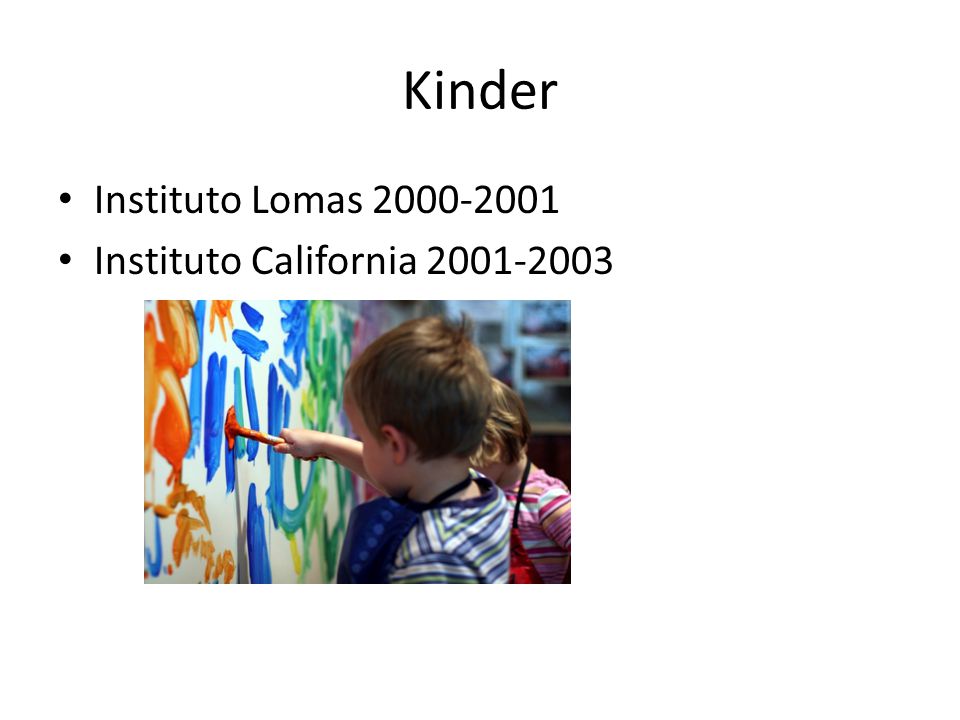 Kinder

• Instituto Lomas 2000-2001
• Instituto California 2001-2003